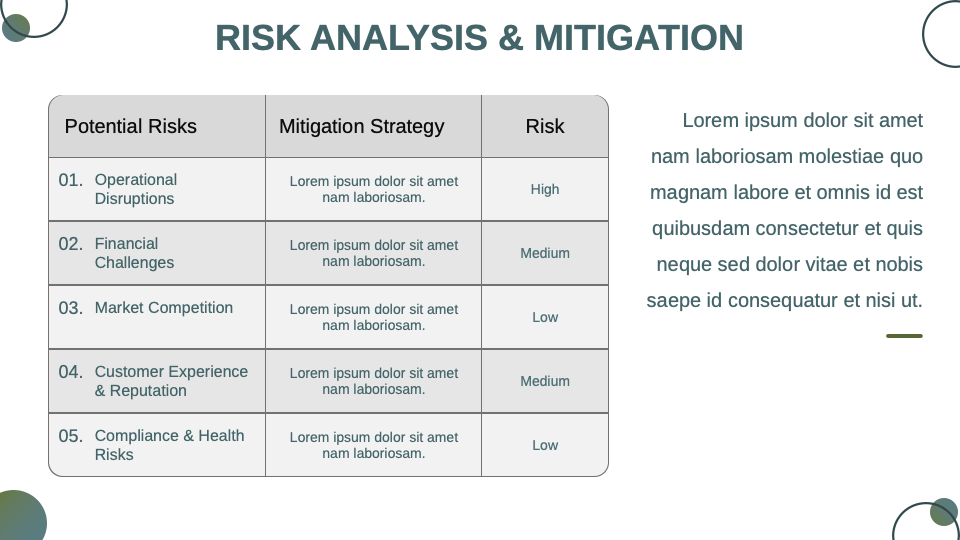 RISK ANALYSIS & MITIGATION

| Potential Risks | Mitigation Strategy | Risk |
|---|---|---|
| 01. Operational Disruptions | Lorem ipsum dolor sit amet nam laboriosam. | High |
| 02. Financial Challenges | Lorem ipsum dolor sit amet nam laboriosam. | Medium |
| 03. Market Competition | Lorem ipsum dolor sit amet nam laboriosam. | Low |
| 04. Customer Experience & Reputation | Lorem ipsum dolor sit amet nam laboriosam. | Medium |
| 05. Compliance & Health Risks | Lorem ipsum dolor sit amet nam laboriosam. | Low |

Lorem ipsum dolor sit amet nam laboriosam molestiae quo magnam labore et omnis id est quibusdam consectetur et quis neque sed dolor vitae et nobis saepe id consequatur et nisi ut.